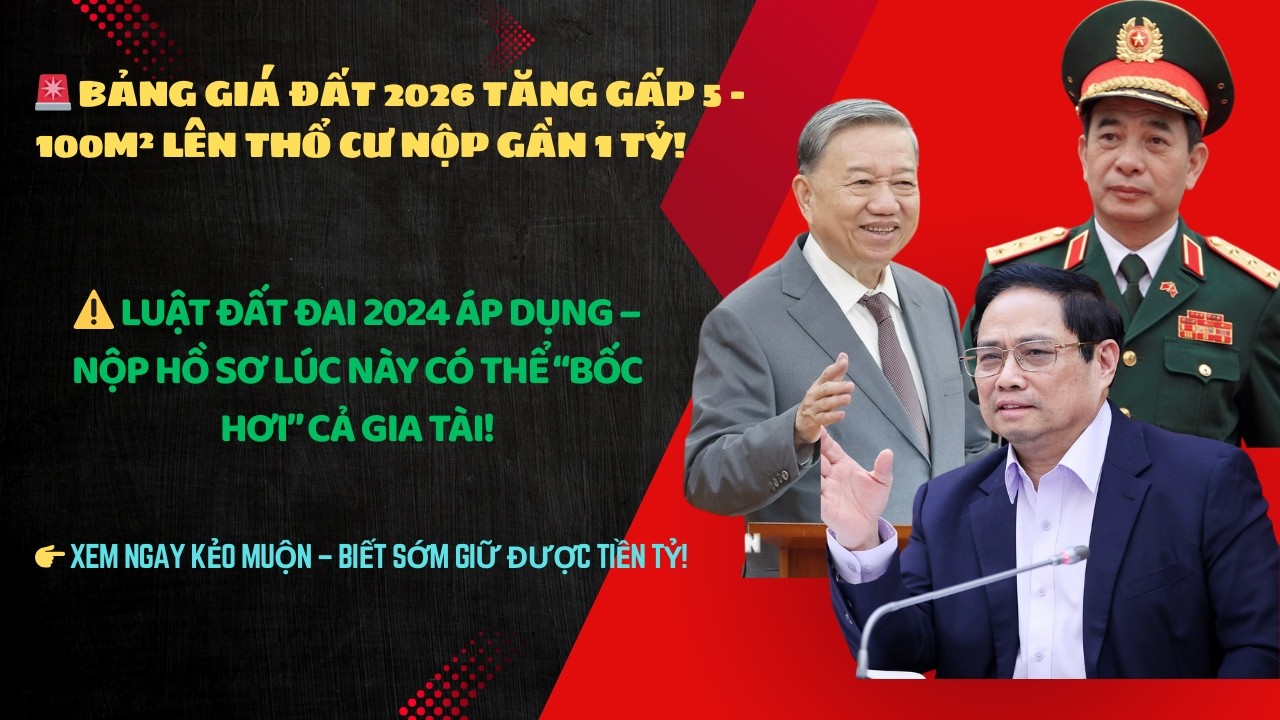 🚨 BẢNG GIÁ ĐẤT 2026 TĂNG GẤP 5 - 100M² LÊN THỔ CƯ NỘP GẦN 1 TỶ!

⚠️ LUẬT ĐẤT ĐAI 2024 ÁP DỤNG – NỘP HỒ SƠ LÚC NÀY CÓ THỂ "BỐC HƠI" CẢ GIA TÀI!

👉 XEM NGAY KẺO MUỘN – BIẾT SỚM GIỮ ĐƯỢC TIỀN TỶ!